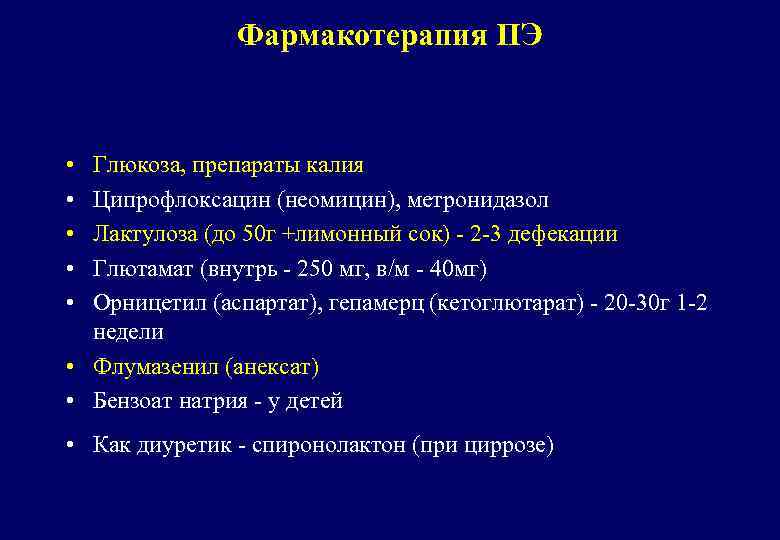 Фармакотерапия ПЭ

• Глюкоза, препараты калия
• Ципрофлоксацин (неомицин), метронидазол
• Лактулоза (до 50г +лимонный сок) - 2-3 дефекации
• Глютамат (внутрь - 250 мг, в/м - 40мг)
• Орницетил (аспартат), гепамерц (кетоглютарат) - 20-30г 1-2 недели
• Флумазенил (анексат)
• Бензоат натрия - у детей
• Как диуретик - спиронолактон (при циррозе)